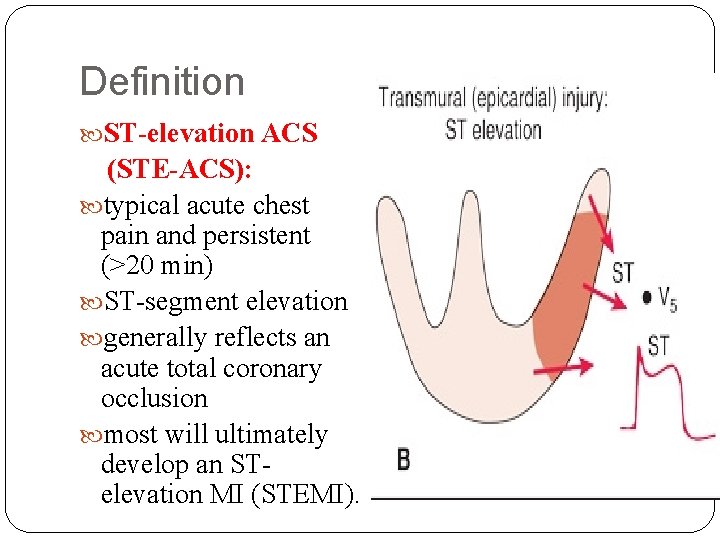 Definition

ST-elevation ACS (STE-ACS):

typical acute chest pain and persistent (>20 min)

ST-segment elevation

generally reflects an acute total coronary occlusion

most will ultimately develop an ST-elevation MI (STEMI).

Transmural (epicardial) injury: ST elevation

ST

$V_5$

ST

B